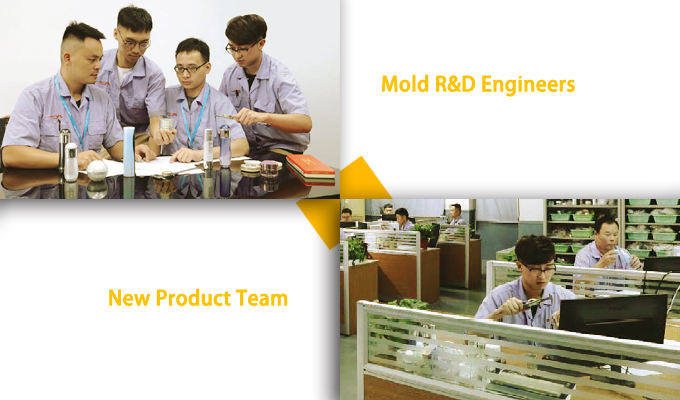 Mold R&D Engineers

New Product Team